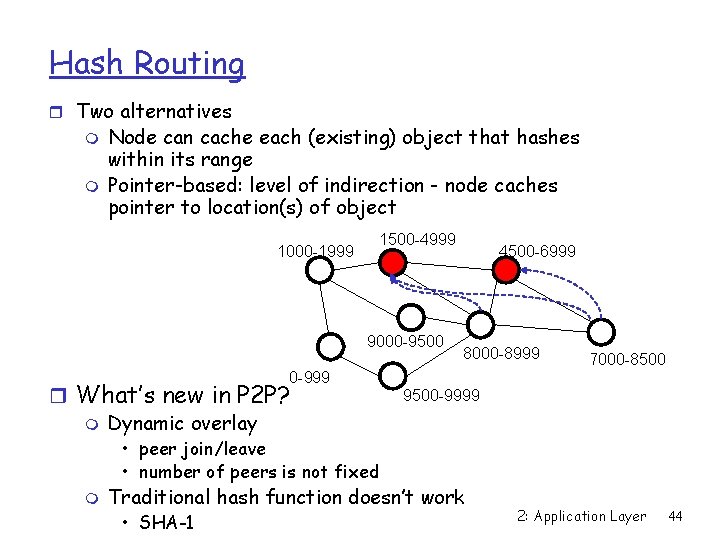 Hash Routing

Two alternatives

Node can cache each (existing) object that hashes within its range

Pointer-based: level of indirection - node caches pointer to location(s) of object

1000-1999
1500-4999
4500-6999
9000-9500
8000-8999
7000-8500
0-999
9500-9999

What's new in P2P?

Dynamic overlay

• peer join/leave
• number of peers is not fixed

Traditional hash function doesn't work

• SHA-1

2: Application Layer 44